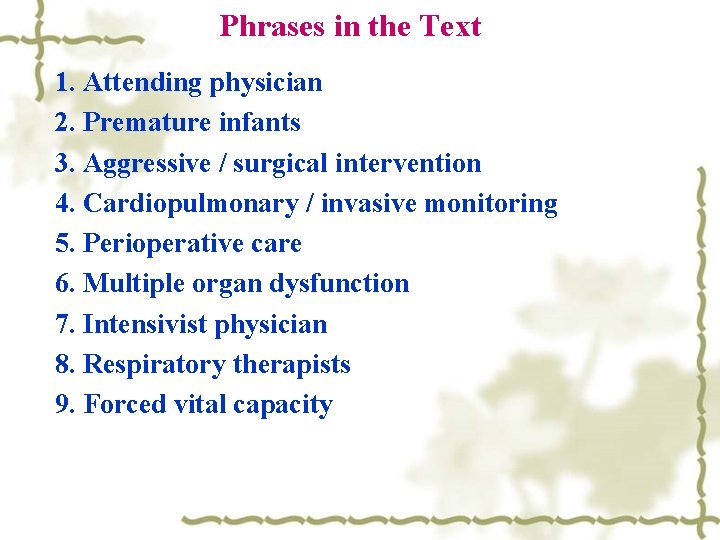 Phrases in the Text

1. Attending physician
2. Premature infants
3. Aggressive / surgical intervention
4. Cardiopulmonary / invasive monitoring
5. Perioperative care
6. Multiple organ dysfunction
7. Intensivist physician
8. Respiratory therapists
9. Forced vital capacity